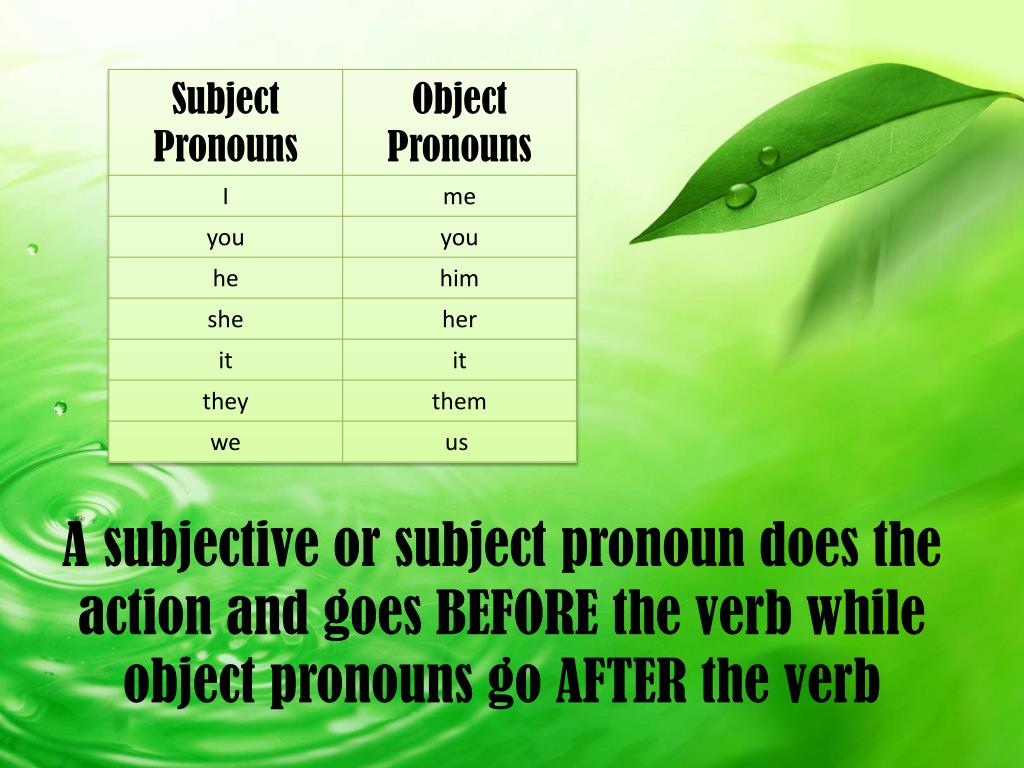 | Subject Pronouns | Object Pronouns |
|---|---|
| I | me |
| you | you |
| he | him |
| she | her |
| it | it |
| they | them |
| we | us |

A subjective or subject pronoun does the action and goes BEFORE the verb while object pronouns go AFTER the verb